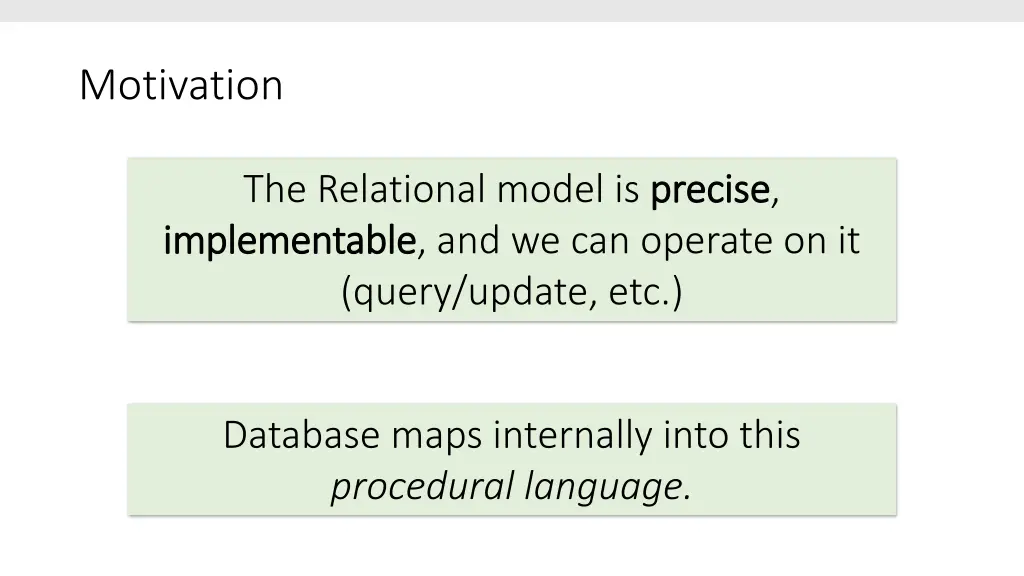 Motivation

The Relational model is precise, implementable, and we can operate on it (query/update, etc.)

Database maps internally into this procedural language.